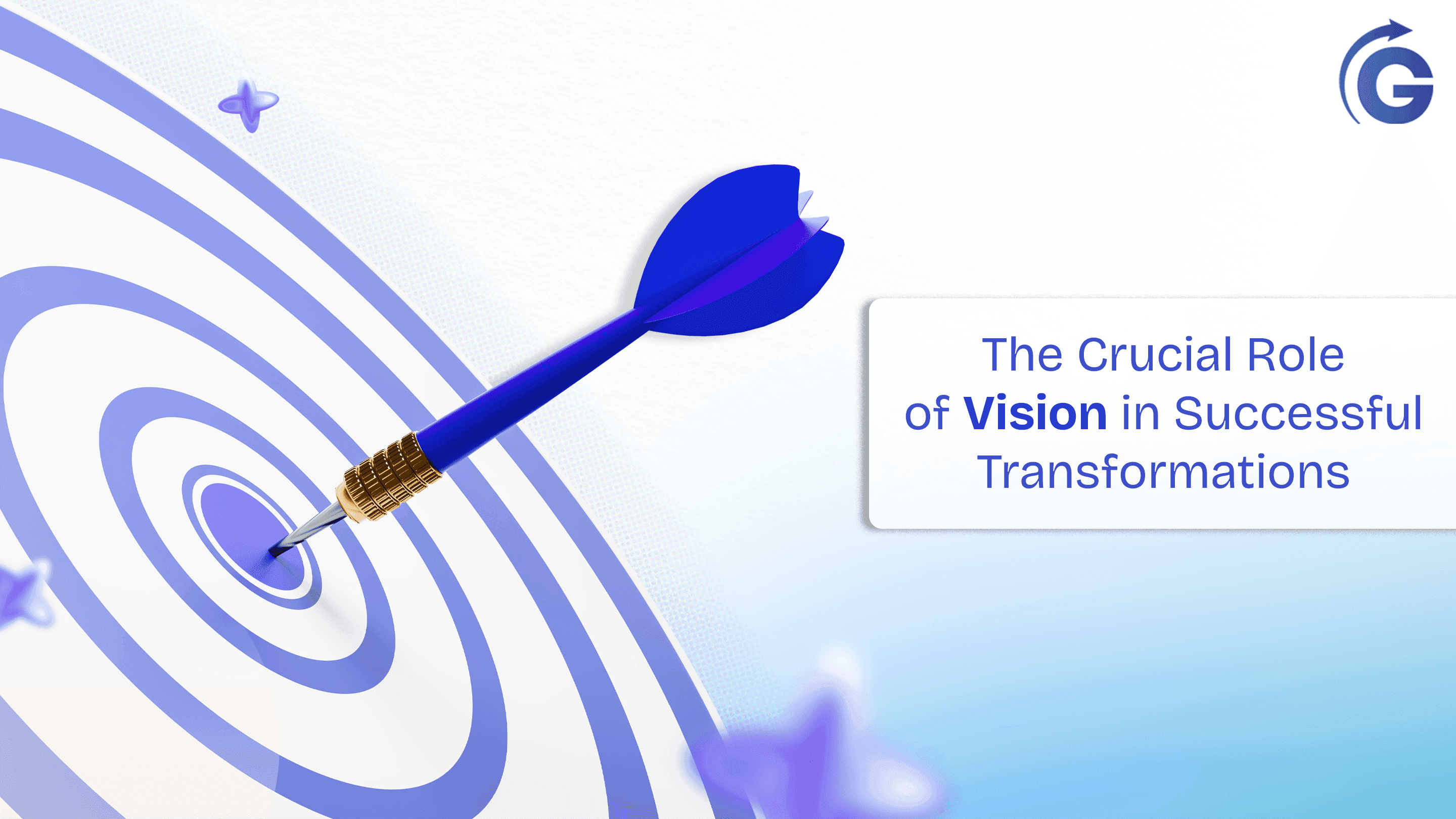 G

The Crucial Role of Vision in Successful Transformations